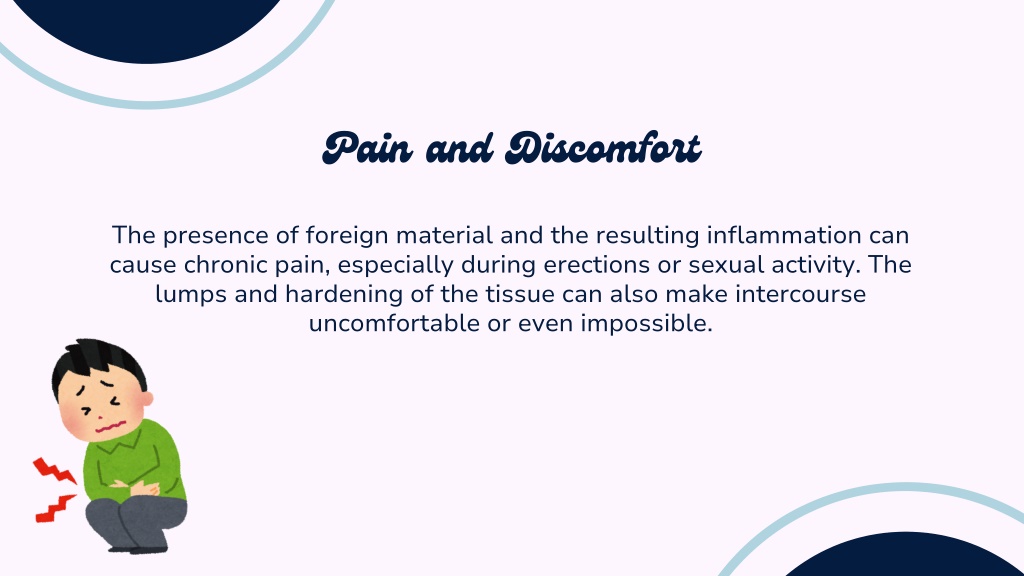 Pain and Discomfort

The presence of foreign material and the resulting inflammation can cause chronic pain, especially during erections or sexual activity. The lumps and hardening of the tissue can also make intercourse uncomfortable or even impossible.